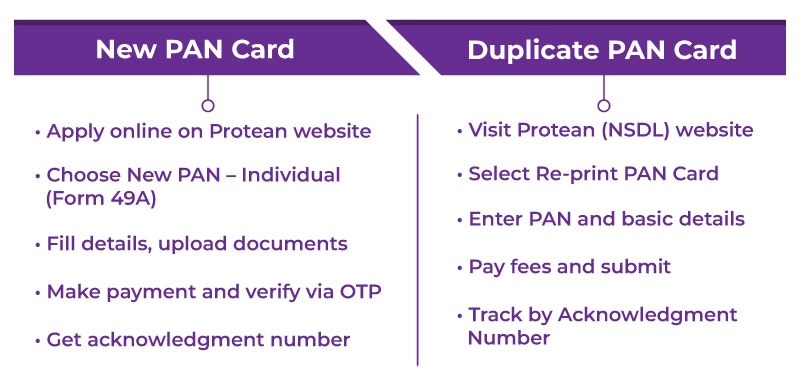 New PAN Card

• Apply online on Protean website

• Choose New PAN – Individual (Form 49A)

• Fill details, upload documents

• Make payment and verify via OTP

• Get acknowledgment number

Duplicate PAN Card

• Visit Protean (NSDL) website

• Select Re-print PAN Card

• Enter PAN and basic details

• Pay fees and submit

• Track by Acknowledgment Number